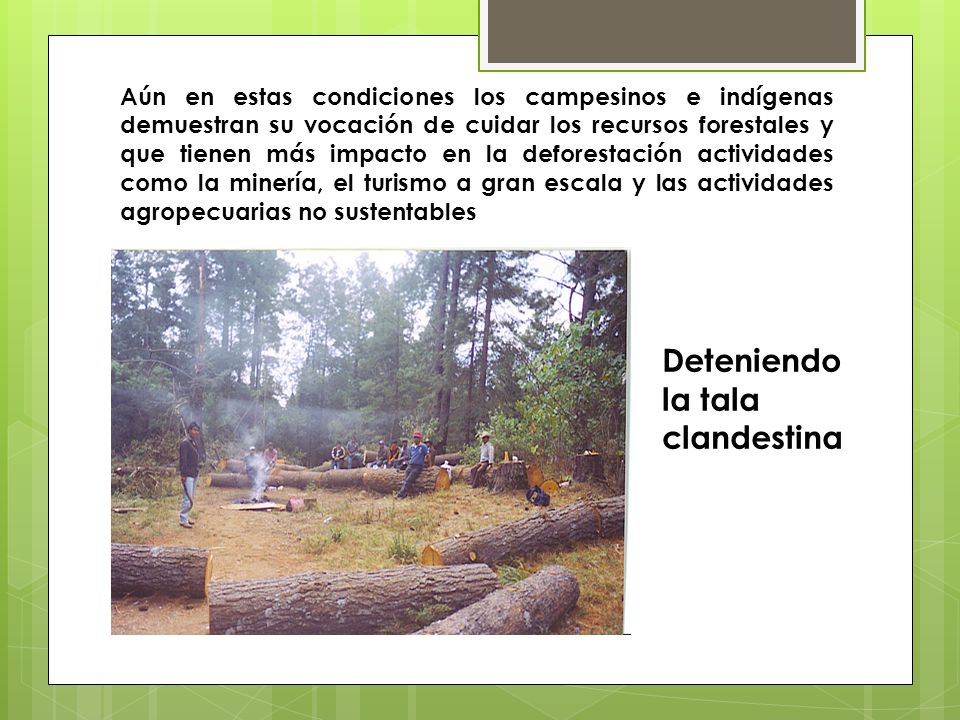 Aún en estas condiciones los campesinos e indígenas demuestran su vocación de cuidar los recursos forestales y que tienen más impacto en la deforestación actividades como la minería, el turismo a gran escala y las actividades agropecuarias no sustentables

Deteniendo la tala clandestina